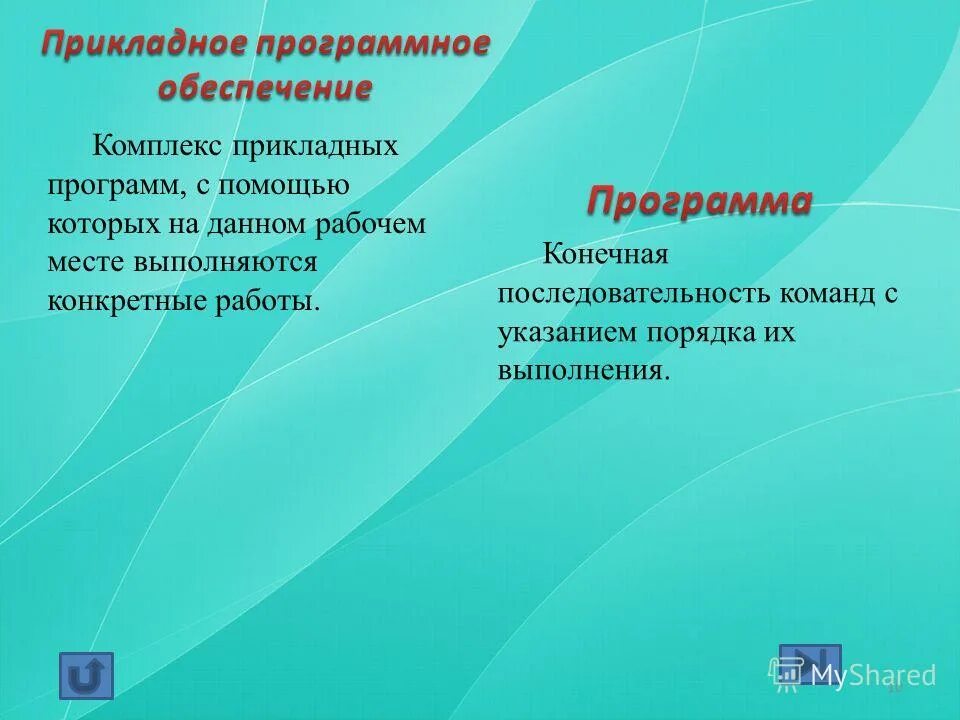 Прикладное программное обеспечение

Комплекс прикладных программ, с помощью которых на данном рабочем месте выполняются конкретные работы.

Программа

Конечная последовательность команд с указанием порядка их выполнения.

MyShared